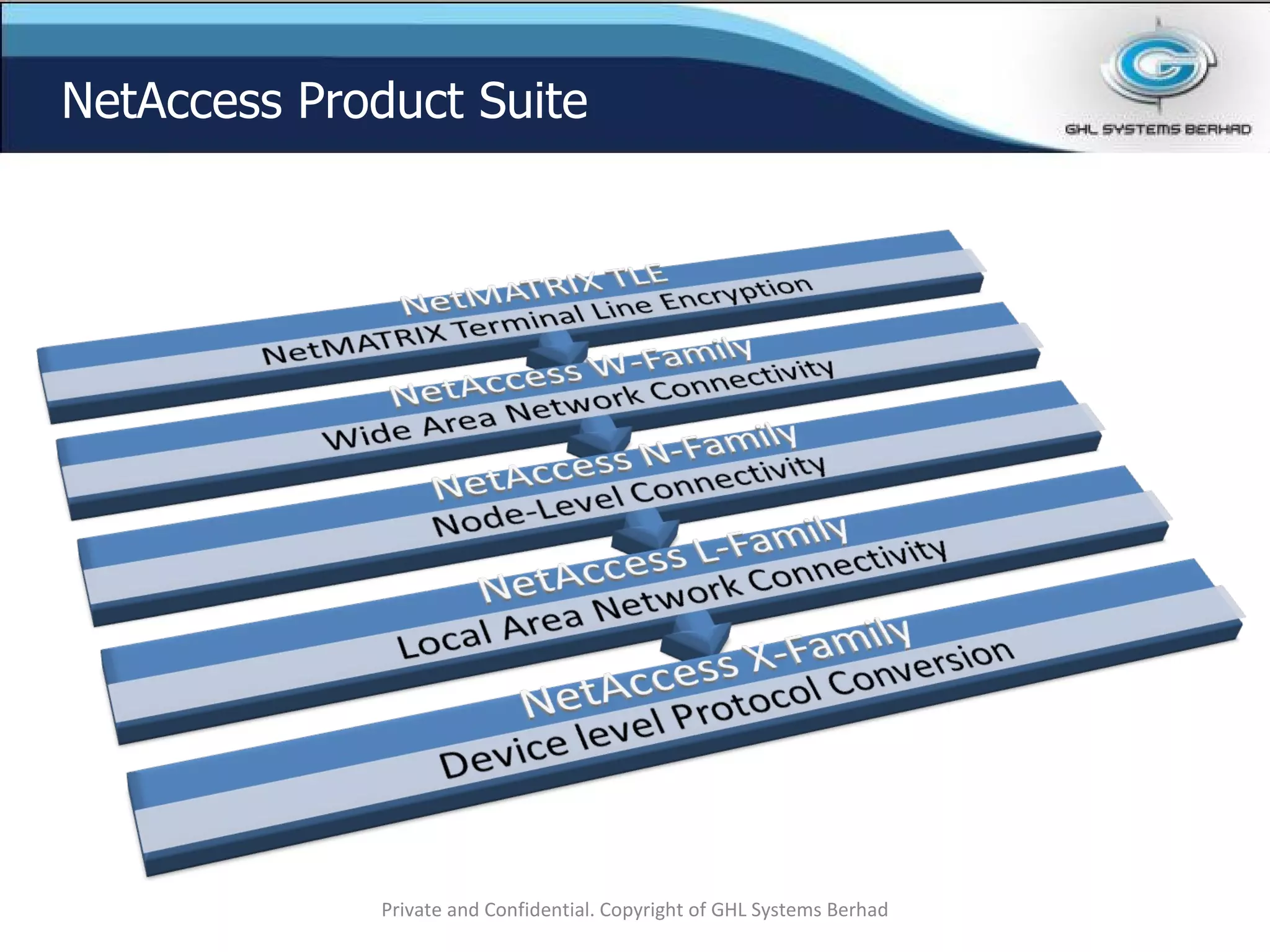 NetAccess Product Suite

GHL SYSTEMS BERHAD

NetMATRIX TLE
NetMATRIX Terminal Line Encryption

NetAccess W-Family
Wide Area Network Connectivity

NetAccess N-Family
Node-Level Connectivity

NetAccess L-Family
Local Area Network Connectivity

NetAccess X-Family
Device level Protocol Conversion

Private and Confidential. Copyright of GHL Systems Berhad